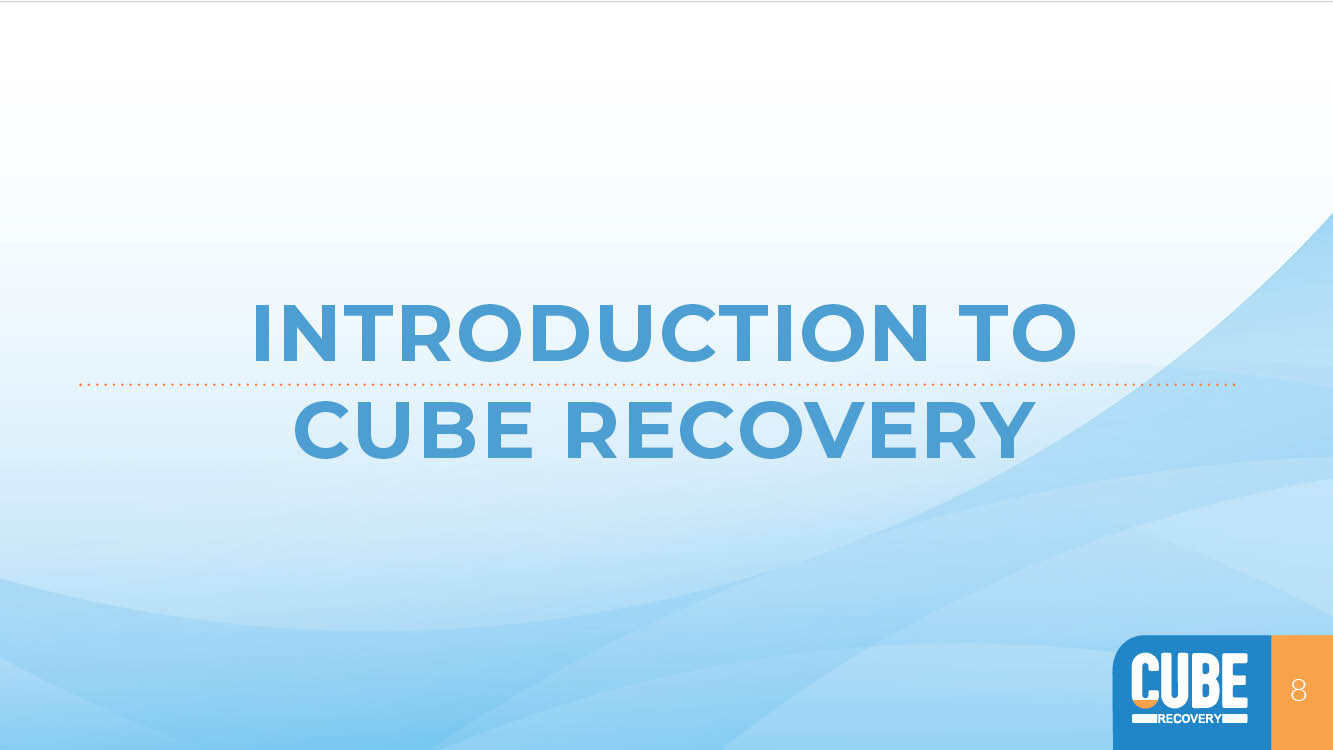 INTRODUCTION TO
CUBE RECOVERY

CUBE
RECOVERY

8